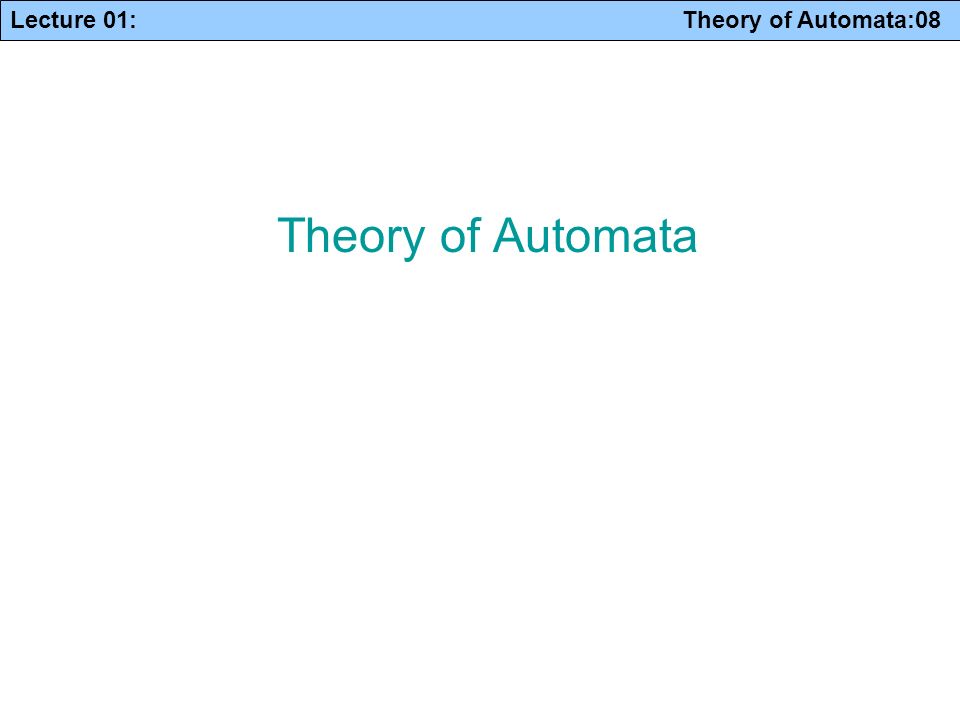 Lecture 01: Theory of Automata:08

Theory of Automata